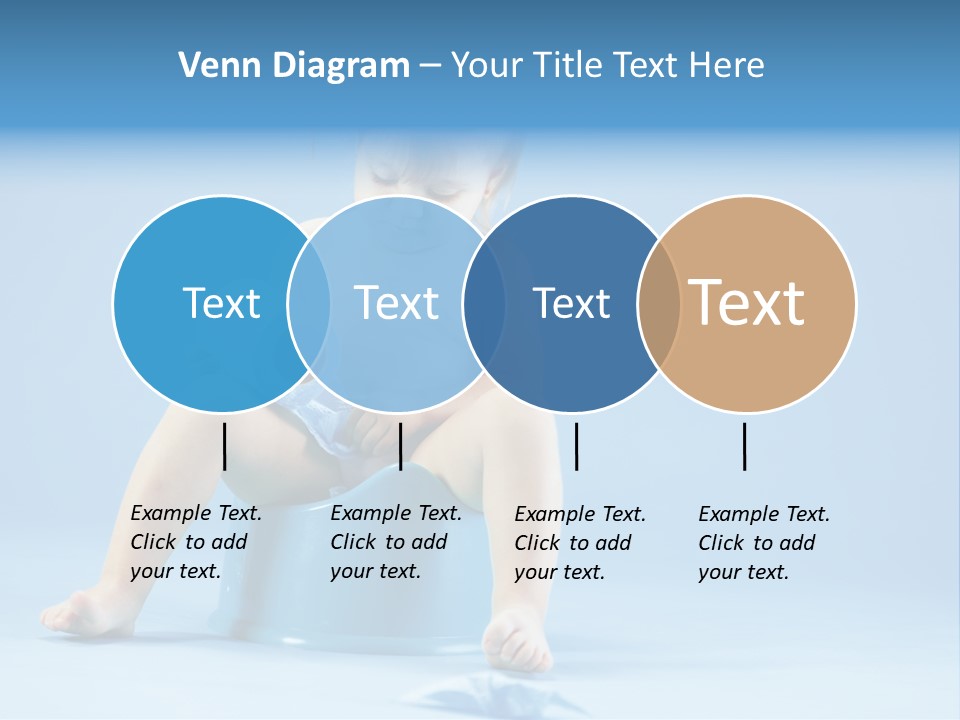 Venn Diagram – Your Title Text Here

Text

Text

Text

Text

Example Text. Click to add your text.

Example Text. Click to add your text.

Example Text. Click to add your text.

Example Text. Click to add your text.